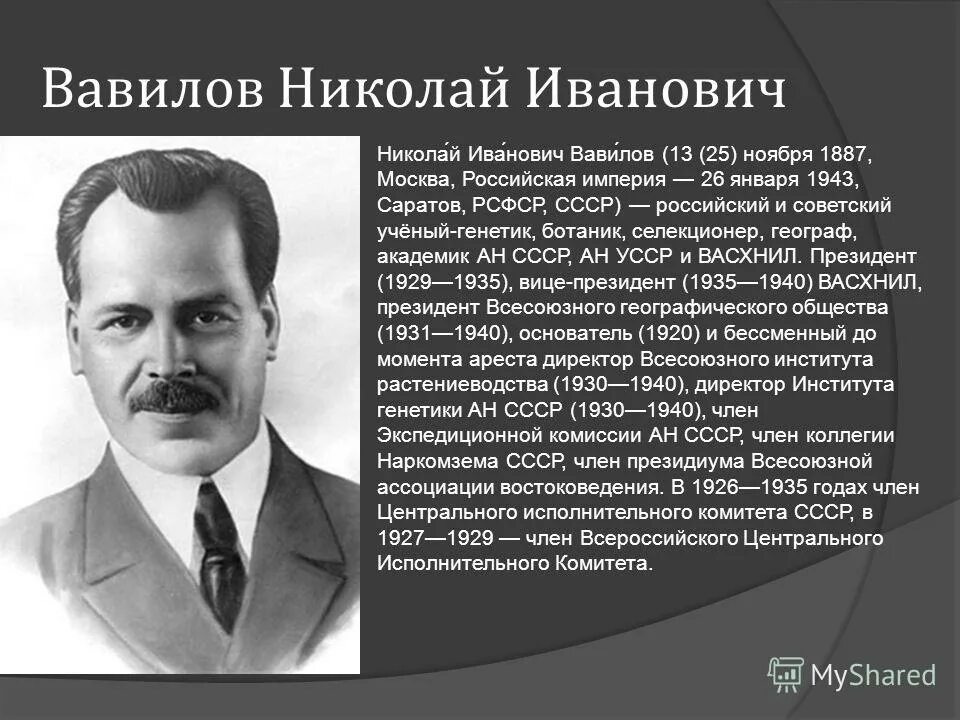 Вавилов Николай Иванович

Никола́й Ива́нович Вави́лов (13 (25) ноября 1887, Москва, Российская империя — 26 января 1943, Саратов, РСФСР, СССР) — российский и советский учёный-генетик, ботаник, селекционер, географ, академик АН СССР, АН УССР и ВАСХНИЛ. Президент (1929—1935), вице-президент (1935—1940) ВАСХНИЛ, президент Всесоюзного географического общества (1931—1940), основатель (1920) и бессменный до момента ареста директор Всесоюзного института растениеводства (1930—1940), директор Института генетики АН СССР (1930—1940), член Экспедиционной комиссии АН СССР, член коллегии Наркомзема СССР, член президиума Всесоюзной ассоциации востоковедения. В 1926—1935 годах член Центрального исполнительного комитета СССР, в 1927—1929 — член Всероссийского Центрального Исполнительного Комитета.

MyShared